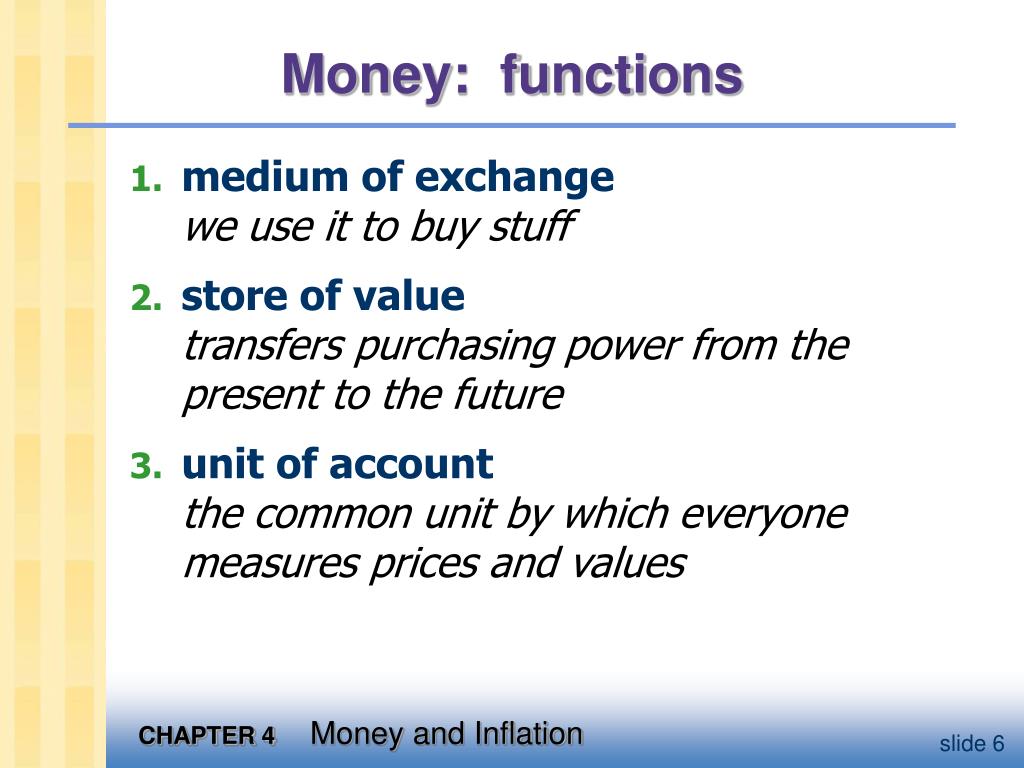 Money: functions

1. medium of exchange
we use it to buy stuff

2. store of value
transfers purchasing power from the present to the future

3. unit of account
the common unit by which everyone measures prices and values

CHAPTER 4 Money and Inflation

slide 6